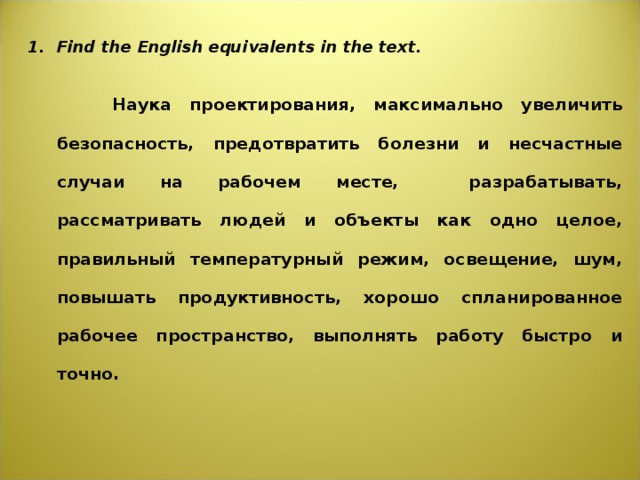 1. Find the English equivalents in the text.

Наука проектирования, максимально увеличить безопасность, предотвратить болезни и несчастные случаи на рабочем месте, разрабатывать, рассматривать людей и объекты как одно целое, правильный температурный режим, освещение, шум, повышать продуктивность, хорошо спланированное рабочее пространство, выполнять работу быстро и точно.